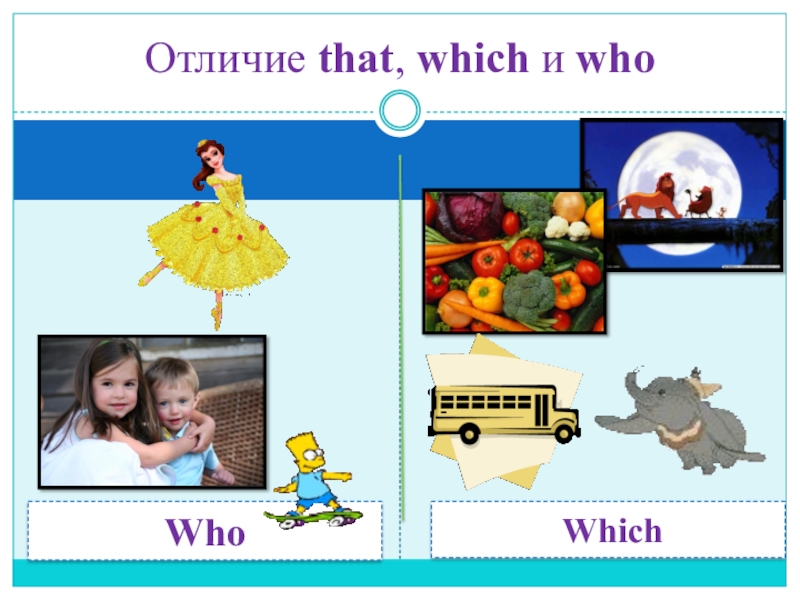 Отличие that, which и who

Who

Which